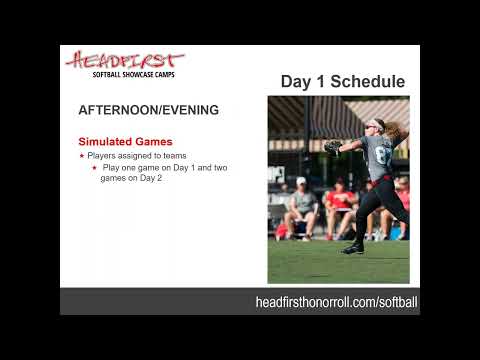 HEADFIRST
SOFTBALL SHOWCASE CAMPS

Day 1 Schedule

AFTERNOON/EVENING

Simulated Games
★ Players assigned to teams
★ Play one game on Day 1 and two games on Day 2

headfirsthonorroll.com/softball